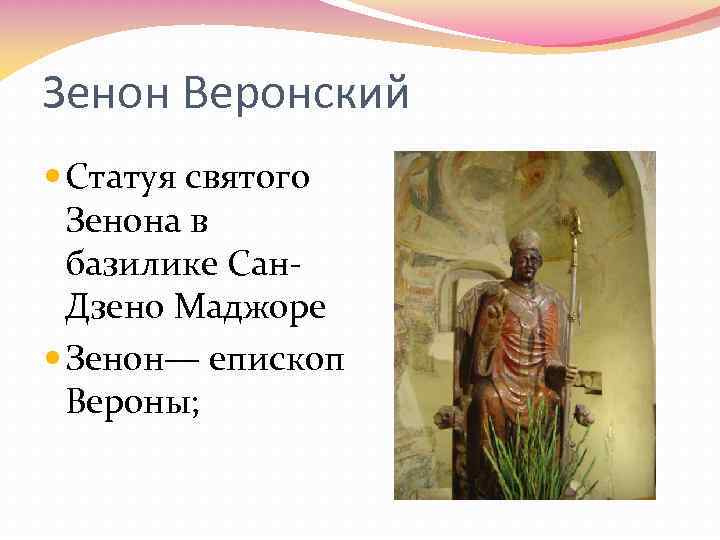 Зенон Веронский

Статуя святого Зенона в базилике Сан-Дзено Маджоре

Зенон— епископ Вероны;